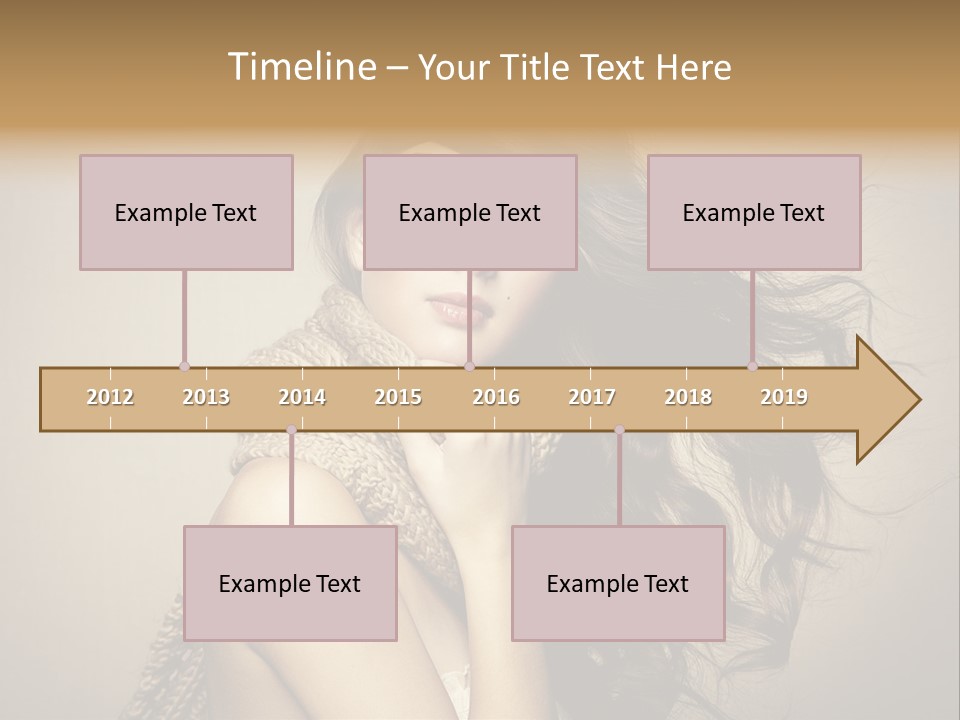 Timeline – Your Title Text Here

Example Text

Example Text

Example Text

2012 2013 2014 2015 2016 2017 2018 2019

Example Text

Example Text